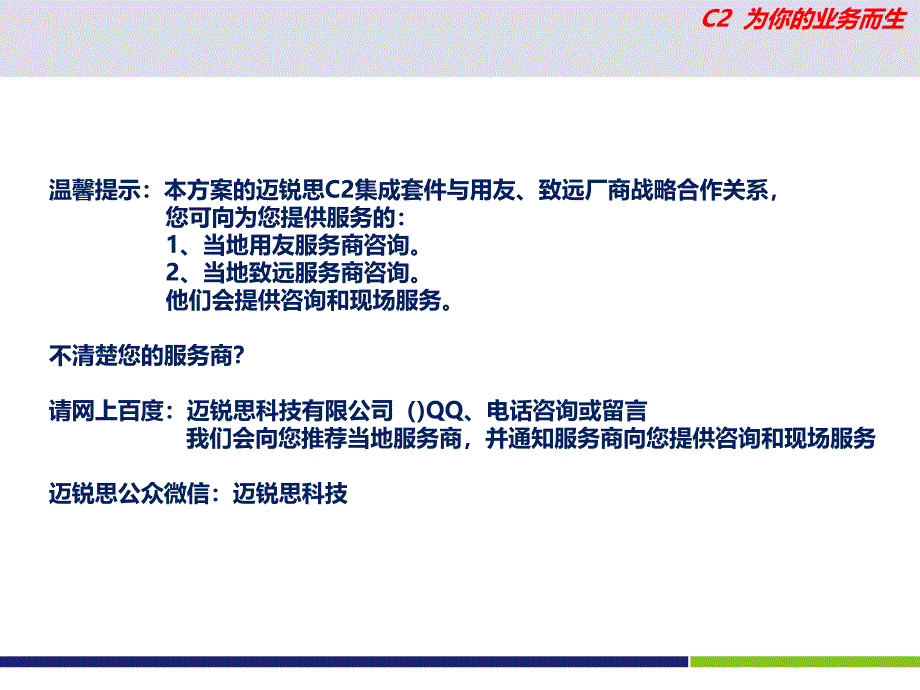 C2 为你的业务而生

温馨提示：本方案的迈锐思C2集成套件与用友、致远厂商战略合作关系，
您可向为您提供服务的：
1、当地用友服务商咨询。
2、当地致远服务商咨询。
他们会提供咨询和现场服务。

不清楚您的服务商？

请网上百度：迈锐思科技有限公司 ()QQ、电话咨询或留言
我们会向您推荐当地服务商，并通知服务商向您提供咨询和现场服务

迈锐思公众微信：迈锐思科技